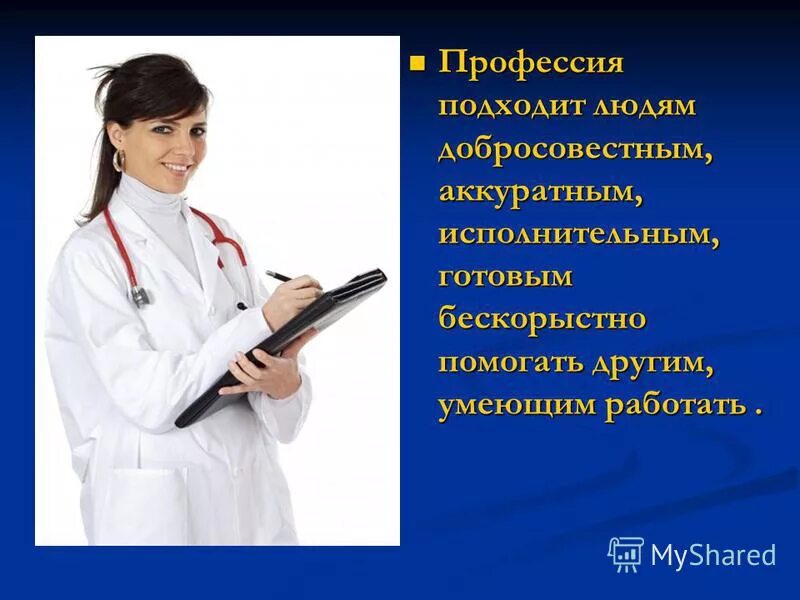 Профессия подходит людям добросовестным, аккуратным, исполнительным, готовым бескорыстно помогать другим, умеющим работать .

MyShared